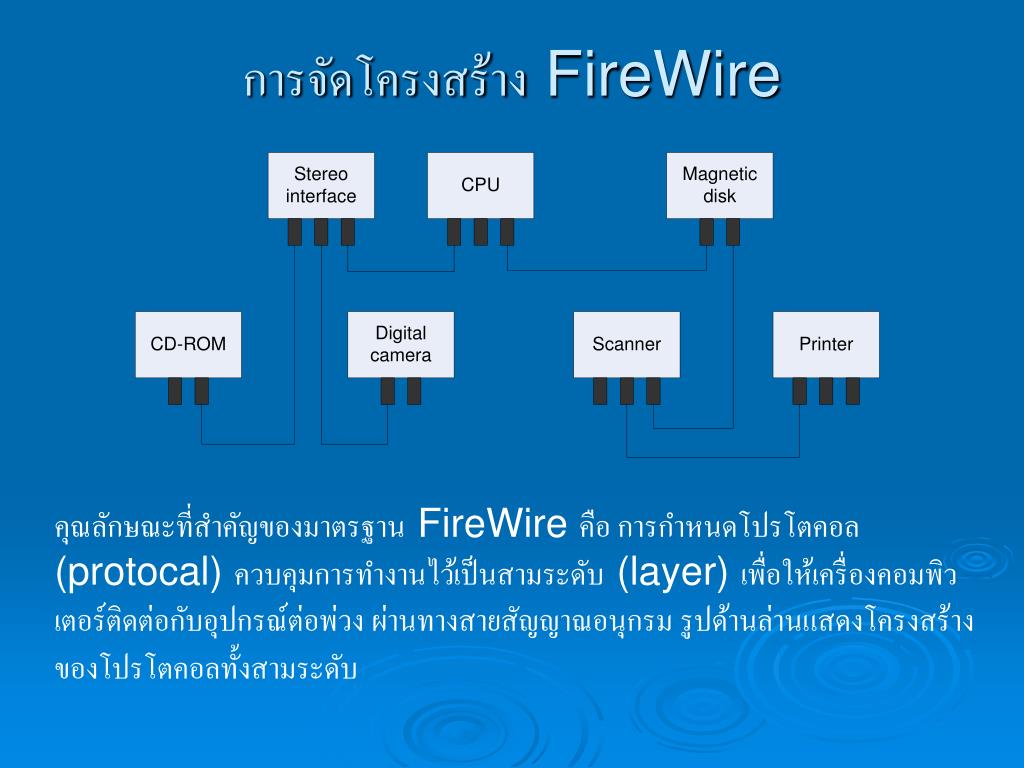 การจัดโครงสร้าง FireWire

Stereo interface

CPU

Magnetic disk

CD-ROM

Digital camera

Scanner

Printer

คุณลักษณะที่สำคัญของมาตรฐาน FireWire คือ การกำหนดโปรโตคอล (protocal) ควบคุมการทำงานไว้เป็นสามระดับ (layer) เพื่อให้เครื่องคอมพิวเตอร์ติดต่อกับอุปกรณ์ต่อพ่วง ผ่านทางสายสัญญาณอนุกรม รูปด้านล่านแสดงโครงสร้างของโปรโตคอลทั้งสามระดับ